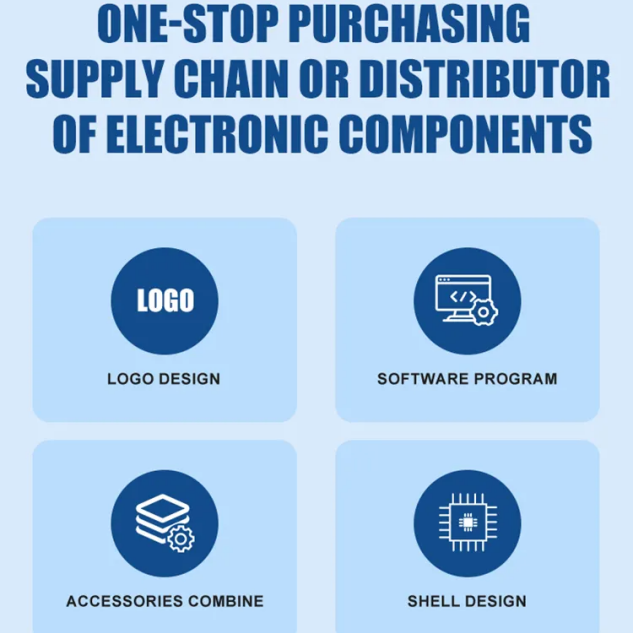 ONE-STOP PURCHASING SUPPLY CHAIN OR DISTRIBUTOR OF ELECTRONIC COMPONENTS

LOGO

LOGO DESIGN

</>

SOFTWARE PROGRAM

ACCESSORIES COMBINE

SHELL DESIGN